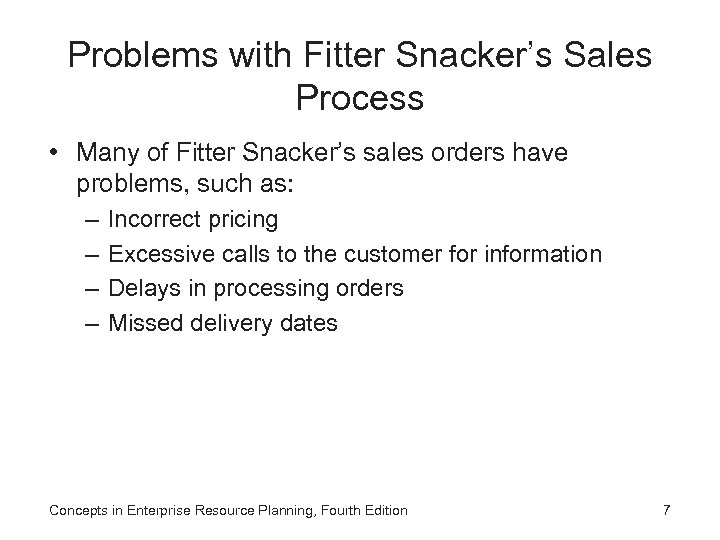 Problems with Fitter Snacker's Sales Process

• Many of Fitter Snacker's sales orders have problems, such as:
– Incorrect pricing
– Excessive calls to the customer for information
– Delays in processing orders
– Missed delivery dates

Concepts in Enterprise Resource Planning, Fourth Edition

7